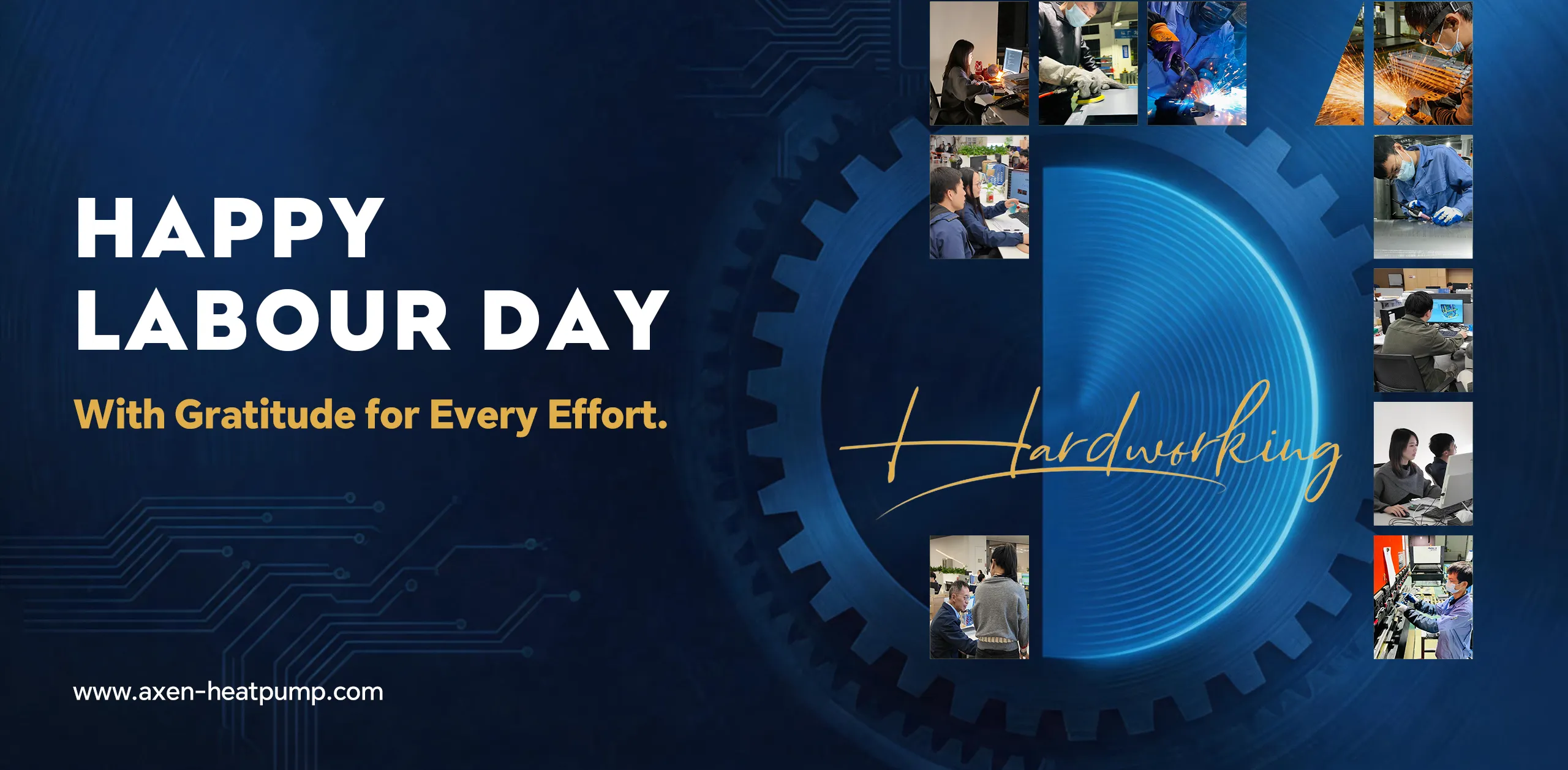 HAPPY
LABOUR DAY

With Gratitude for Every Effort.

Hardworking

www.axen-heatpump.com